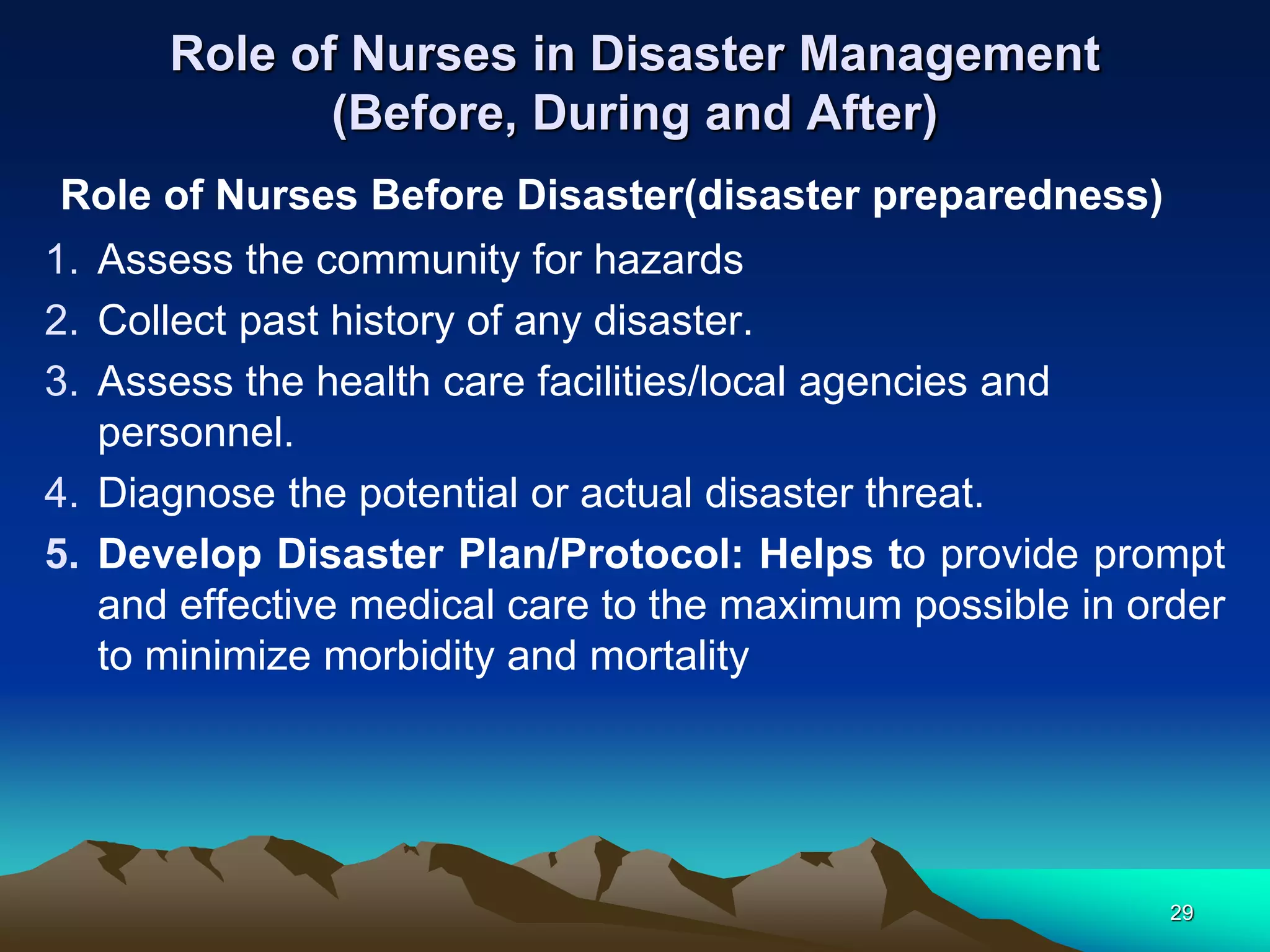 Role of Nurses in Disaster Management (Before, During and After)

Role of Nurses Before Disaster(disaster preparedness)

1. Assess the community for hazards
2. Collect past history of any disaster.
3. Assess the health care facilities/local agencies and personnel.
4. Diagnose the potential or actual disaster threat.
5. Develop Disaster Plan/Protocol: Helps to provide prompt and effective medical care to the maximum possible in order to minimize morbidity and mortality

29